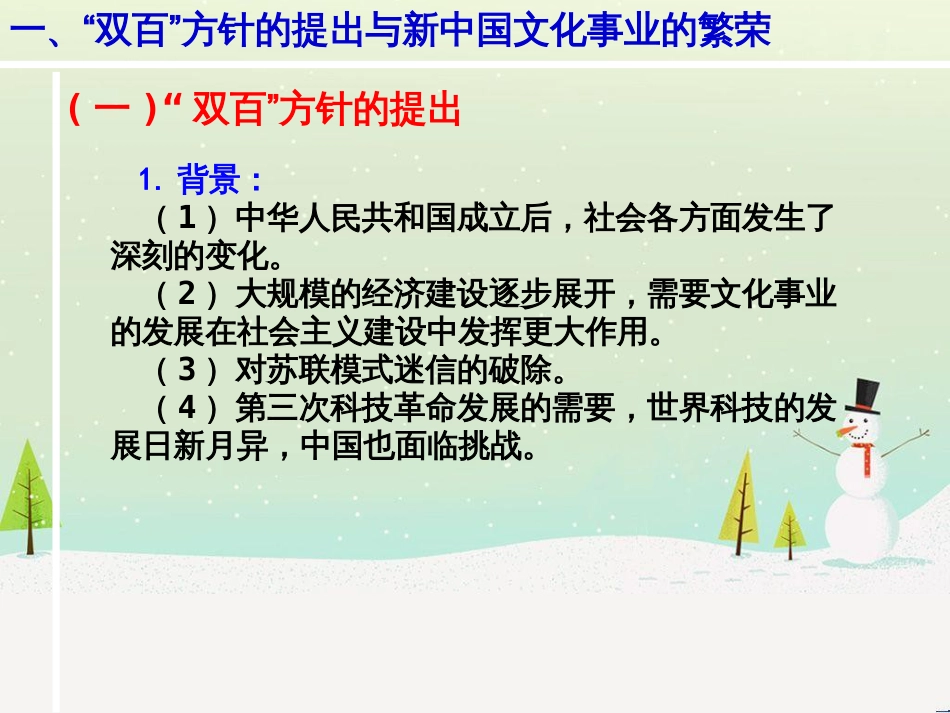 一、“双百”方针的提出与新中国文化事业的繁荣

（一）“ 双百”方针的提出

1. 背景：

（1）中华人民共和国成立后，社会各方面发生了深刻的变化。

（2）大规模的经济建设逐步展开，需要文化事业的发展在社会主义建设中发挥更大作用。

（3）对苏联模式迷信的破除。

（4）第三次科技革命发展的需要，世界科技的发展日新月异，中国也面临挑战。